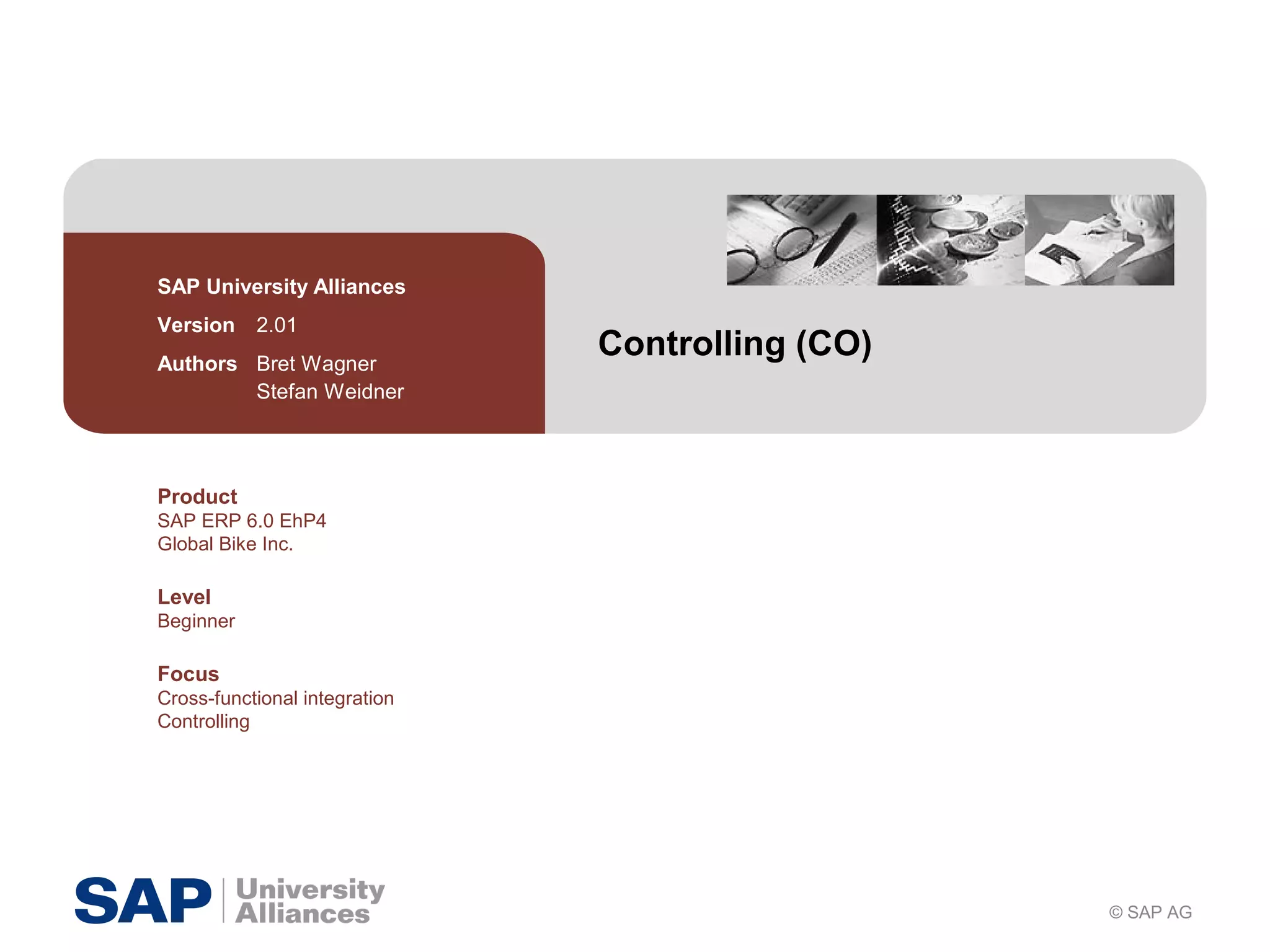 SAP University Alliances

Version 2.01

Authors Bret Wagner
Stefan Weidner

Controlling (CO)

Product
SAP ERP 6.0 EhP4
Global Bike Inc.

Level
Beginner

Focus
Cross-functional integration
Controlling

SAP University Alliances

© SAP AG